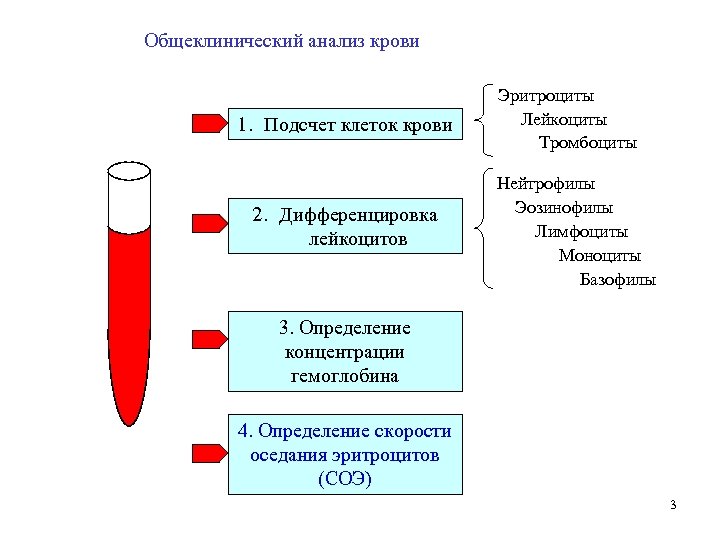 Общеклинический анализ крови

1. Подсчет клеток крови

Эритроциты
Лейкоциты
Тромбоциты

2. Дифференцировка лейкоцитов

Нейтрофилы
Эозинофилы
Лимфоциты
Моноциты
Базофилы

3. Определение концентрации гемоглобина

4. Определение скорости оседания эритроцитов (СОЭ)

3